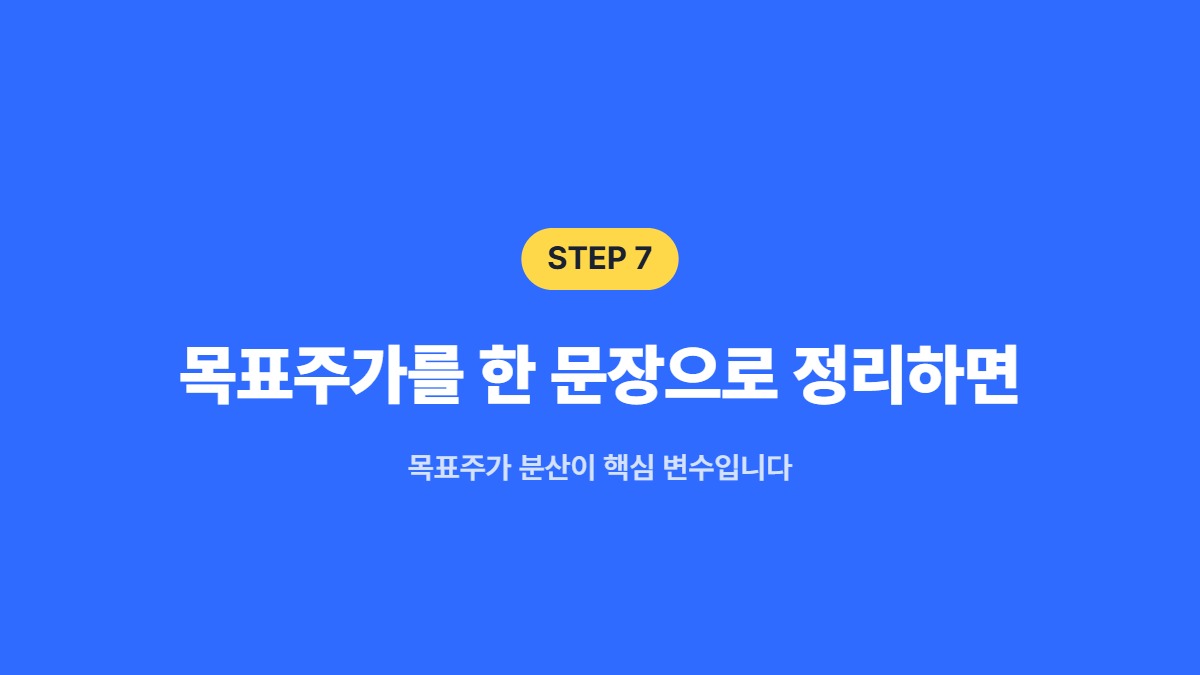 STEP 7

목표주가를 한 문장으로 정리하면

목표주가 분산이 핵심 변수입니다